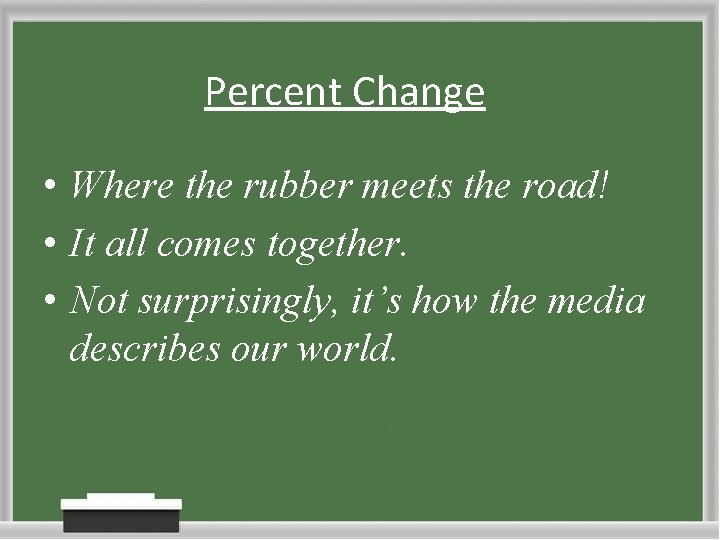 Percent Change

• Where the rubber meets the road!
• It all comes together.
• Not surprisingly, it's how the media describes our world.